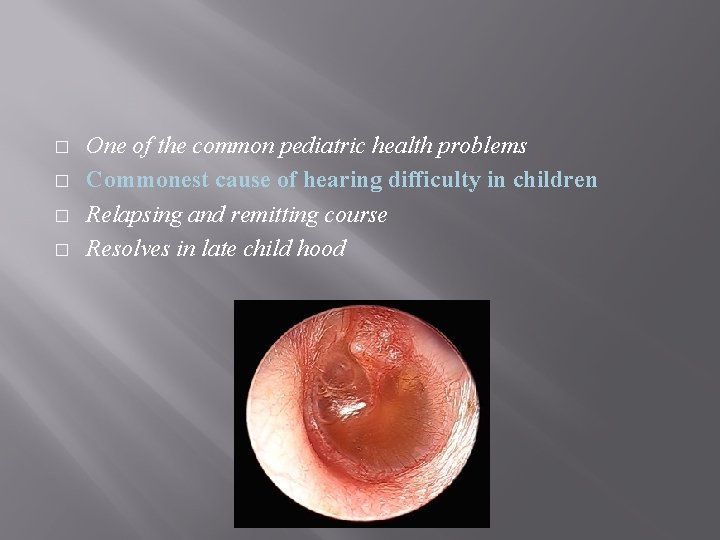 □ One of the common pediatric health problems
□ Commonest cause of hearing difficulty in children
□ Relapsing and remitting course
□ Resolves in late child hood